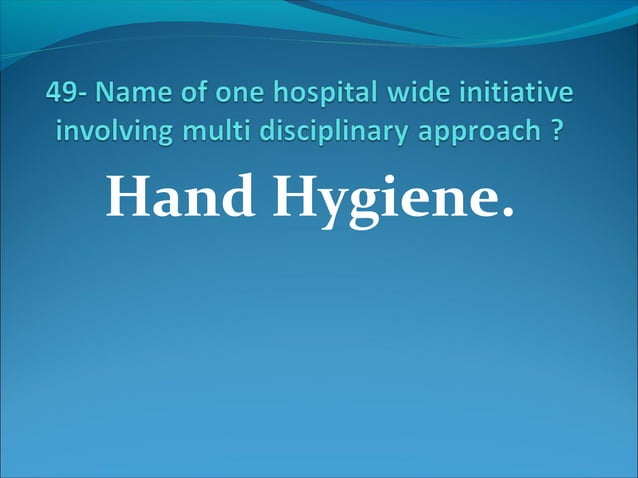 49- Name of one hospital wide initiative involving multi disciplinary approach ?

Hand Hygiene.